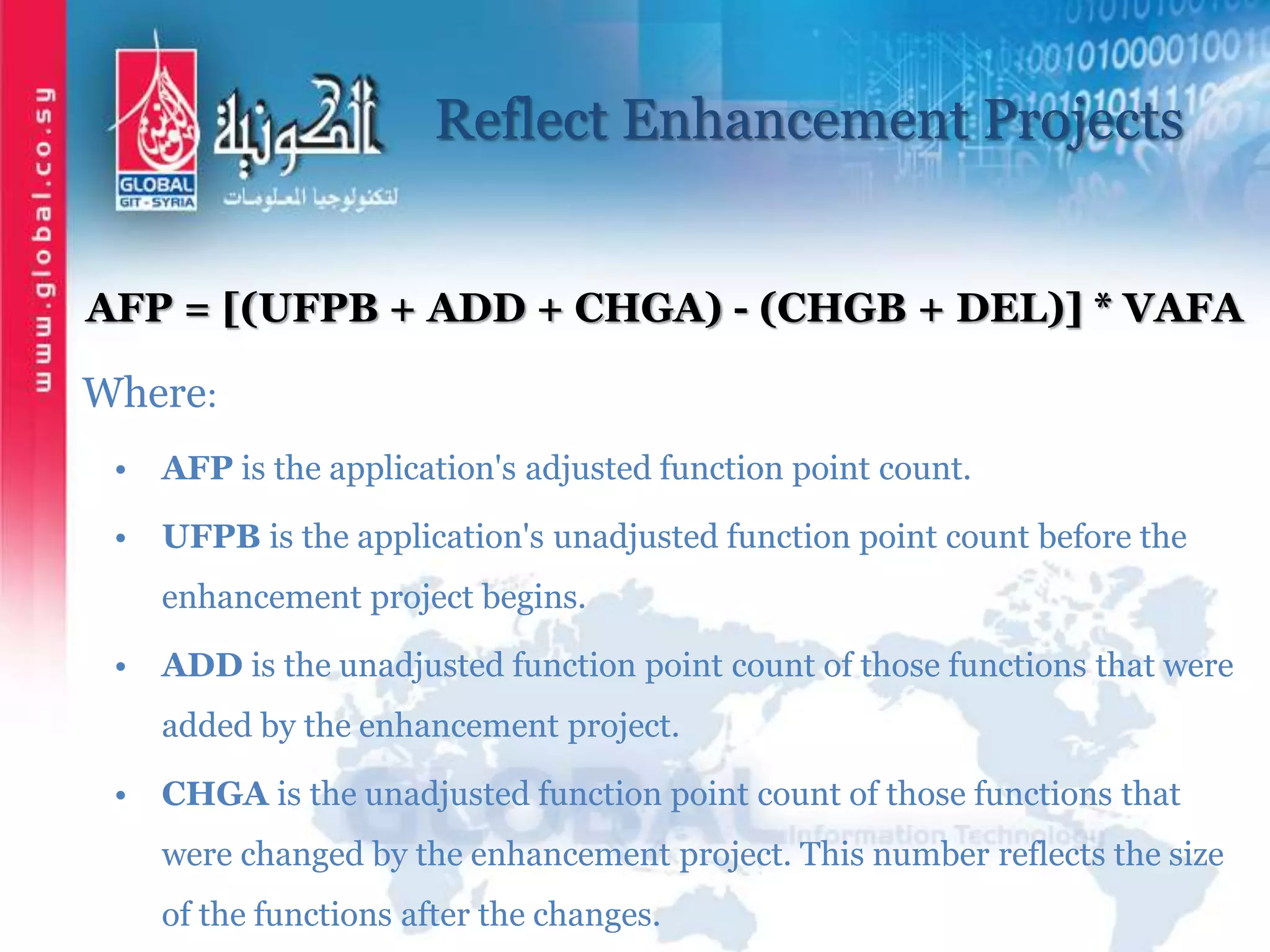 www.global.co.sy

GLOBAL
GIT - SYRIA

الكونية
لتكنولوجيا المعلومات

Reflect Enhancement Projects

AFP = [(UFPB + ADD + CHGA) - (CHGB + DEL)] * VAFA

Where:

• AFP is the application's adjusted function point count.

• UFPB is the application's unadjusted function point count before the enhancement project begins.

• ADD is the unadjusted function point count of those functions that were added by the enhancement project.

• CHGA is the unadjusted function point count of those functions that were changed by the enhancement project. This number reflects the size of the functions after the changes.

GLOBAL Information Technology